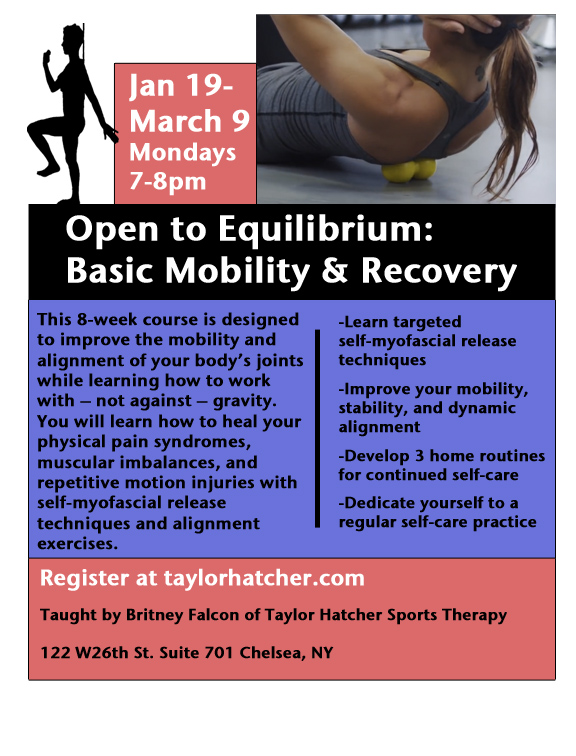 Jan 19-
March 9
Mondays
7-8pm

Open to Equilibrium:
Basic Mobility & Recovery

This 8-week course is designed to improve the mobility and alignment of your body's joints while learning how to work with – not against – gravity. You will learn how to heal your physical pain syndromes, muscular imbalances, and repetitive motion injuries with self-myofascial release techniques and alignment exercises.

-Learn targeted self-myofascial release techniques

-Improve your mobility, stability, and dynamic alignment

-Develop 3 home routines for continued self-care

-Dedicate yourself to a regular self-care practice

Register at taylorhatcher.com

Taught by Britney Falcon of Taylor Hatcher Sports Therapy

122 W26th St. Suite 701 Chelsea, NY